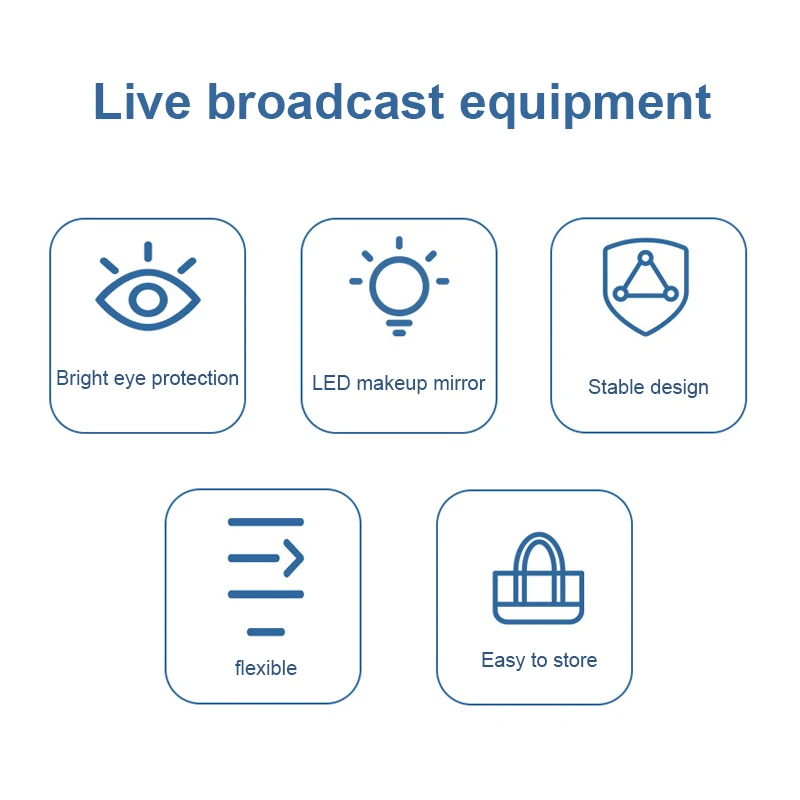 Live broadcast equipment

Bright eye protection

LED makeup mirror

Stable design

flexible

Easy to store